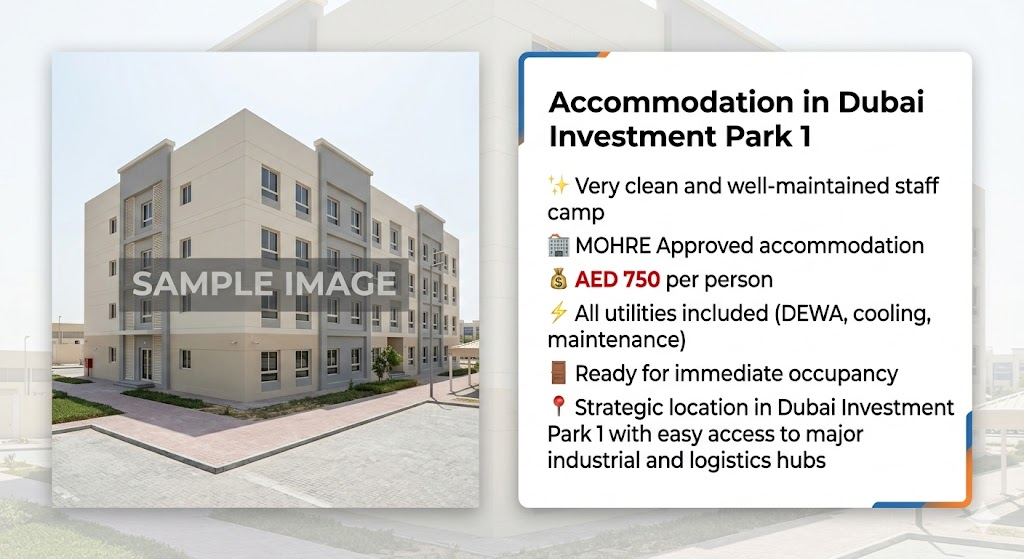 SAMPLE IMAGE

Accommodation in Dubai Investment Park 1

✨ Very clean and well-maintained staff camp

🏢 MOHRE Approved accommodation

💰 AED 750 per person

⚡ All utilities included (DEWA, cooling, maintenance)

🚪 Ready for immediate occupancy

📍 Strategic location in Dubai Investment Park 1 with easy access to major industrial and logistics hubs